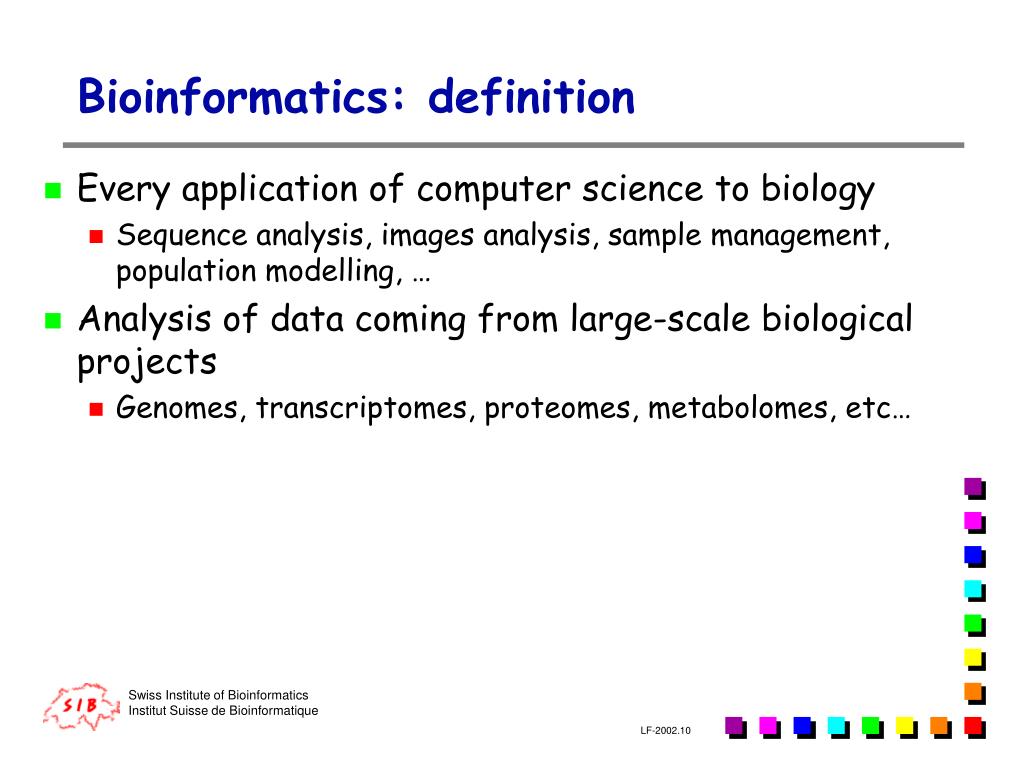 Bioinformatics: definition

Every application of computer science to biology

Sequence analysis, images analysis, sample management, population modelling, …

Analysis of data coming from large-scale biological projects

Genomes, transcriptomes, proteomes, metabolomes, etc…

SIB

Swiss Institute of Bioinformatics
Institut Suisse de Bioinformatique

LF-2002.10